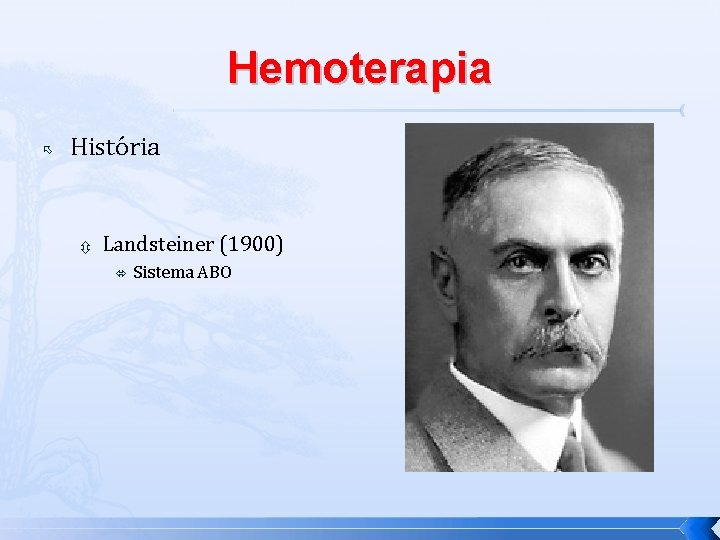 Hemoterapia

História

Landsteiner (1900)

Sistema ABO